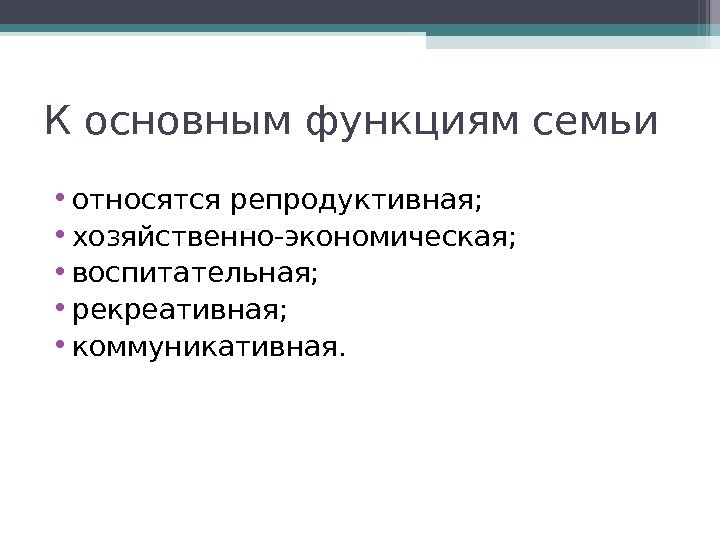 К основным функциям семьи

• относятся репродуктивная;
• хозяйственно-экономическая;
• воспитательная;
• рекреативная;
• коммуникативная.